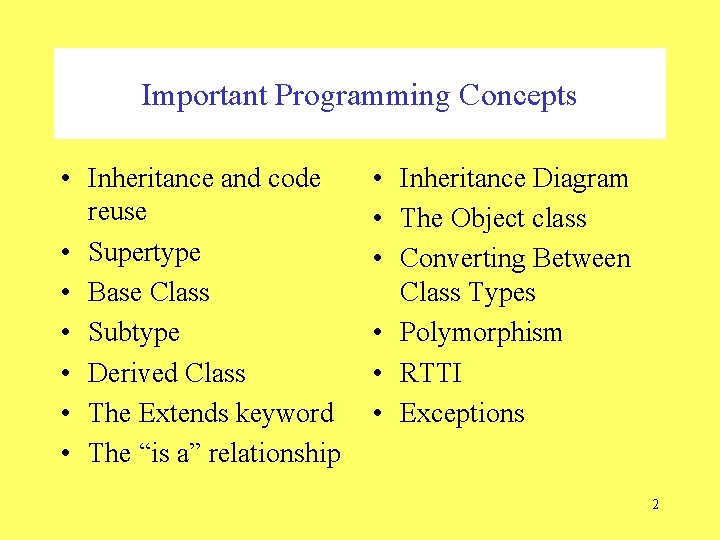 Important Programming Concepts

• Inheritance and code reuse
• Supertype
• Base Class
• Subtype
• Derived Class
• The Extends keyword
• The “is a” relationship

• Inheritance Diagram
• The Object class
• Converting Between Class Types
• Polymorphism
• RTTI
• Exceptions

2